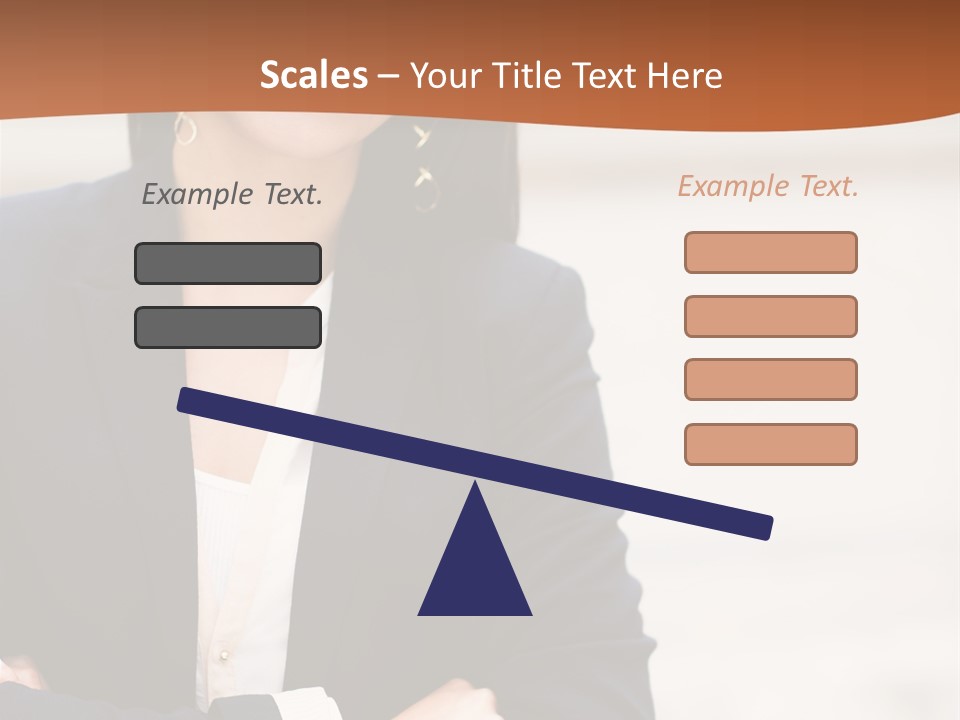 Scales – Your Title Text Here

Example Text.

Example Text.